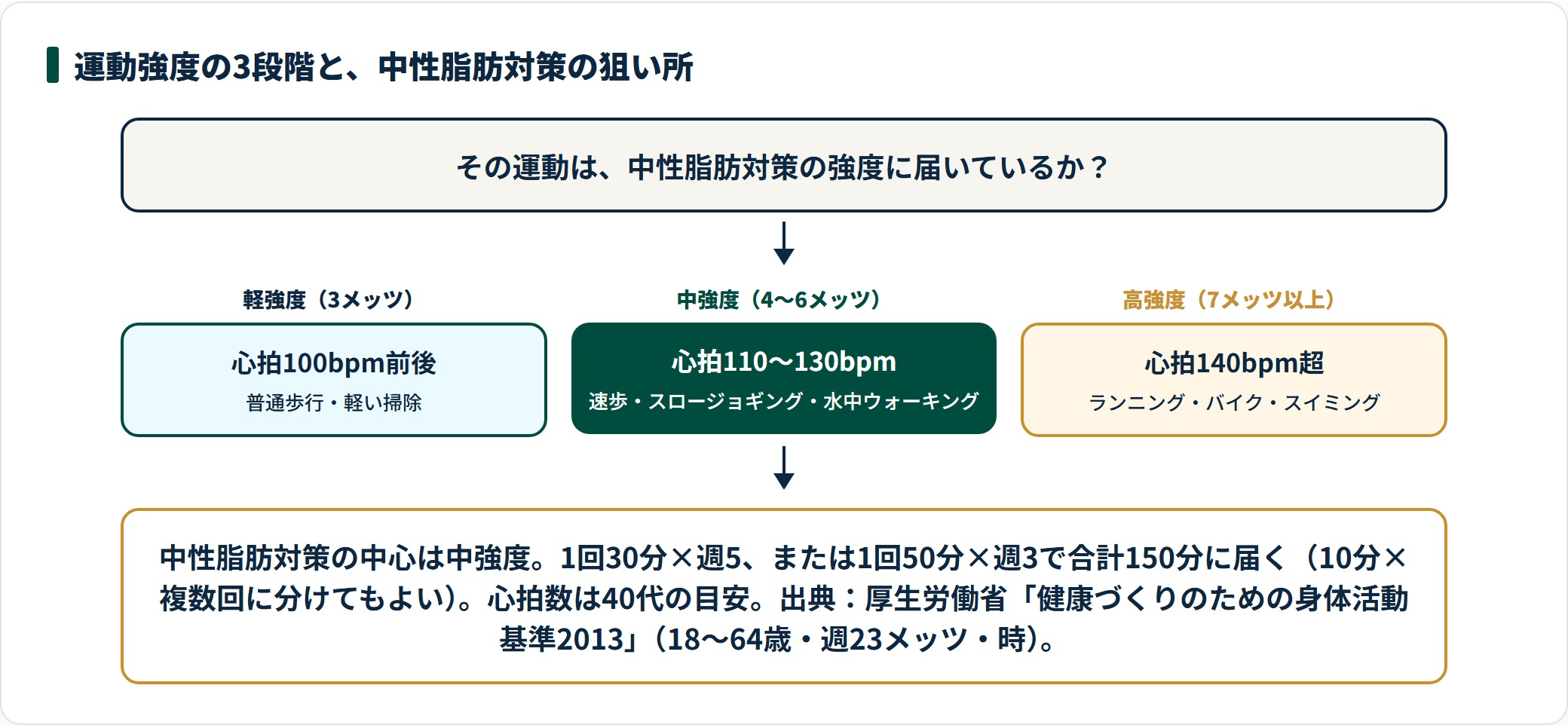 運動強度の3段階と、中性脂肪対策の狙い所

その運動は、中性脂肪対策の強度に届いているか？

軽強度（3メッツ）

心拍100bpm前後

普通歩行・軽い掃除

中強度（4〜6メッツ）

心拍110〜130bpm

速歩・スロージョギング・水中ウォーキング

高強度（7メッツ以上）

心拍140bpm超

ランニング・バイク・スイミング

中性脂肪対策の中心は中強度。1回30分×週5、または1回50分×週3で合計150分に届く（10分×複数回に分けてもよい）。心拍数は40代の目安。出典：厚生労働省「健康づくりのための身体活動基準2013」（18〜64歳・週23メッツ・時）。